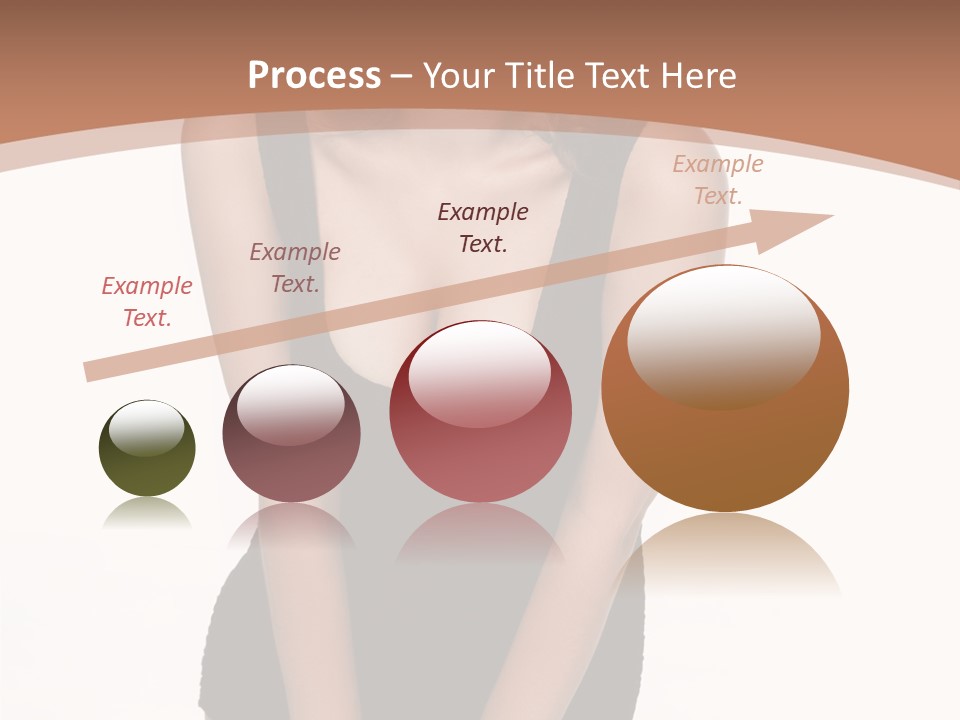 Process – Your Title Text Here

Example Text.

Example Text.

Example Text.

Example Text.